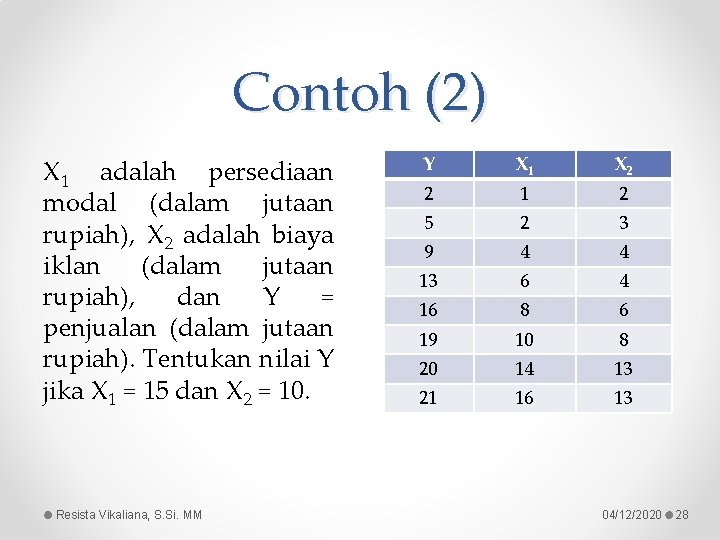 Contoh (2)

$X_1$ adalah persediaan modal (dalam jutaan rupiah), $X_2$ adalah biaya iklan (dalam jutaan rupiah), dan Y = penjualan (dalam jutaan rupiah). Tentukan nilai Y jika $X_1$ = 15 dan $X_2$ = 10.

| Y | $X_1$ | $X_2$ |
|---|---|---|
| 2 | 1 | 2 |
| 5 | 2 | 3 |
| 9 | 4 | 4 |
| 13 | 6 | 4 |
| 16 | 8 | 6 |
| 19 | 10 | 8 |
| 20 | 14 | 13 |
| 21 | 16 | 13 |

Resista Vikaliana, S.Si. MM

04/12/2020 28